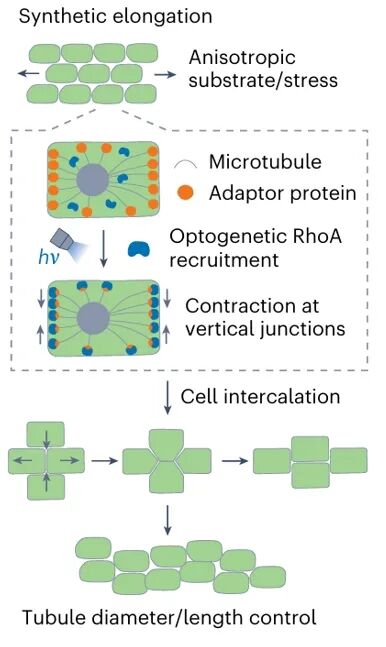 Synthetic elongation

Anisotropic substrate/stress

Microtubule

Adaptor protein

$h\nu$

Optogenetic RhoA recruitment

Contraction at vertical junctions

Cell intercalation

Tubule diameter/length control